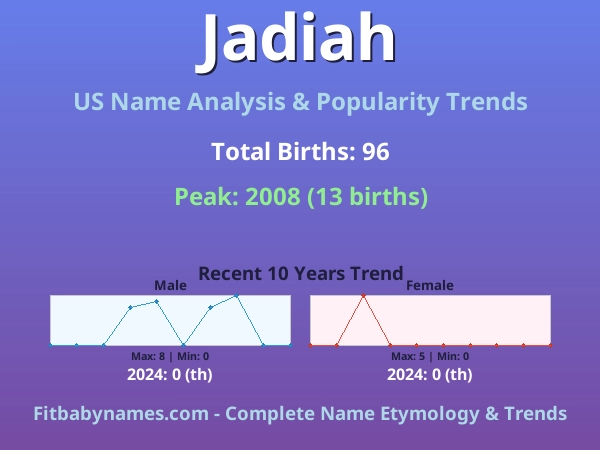 Jadiah

US Name Analysis & Popularity Trends

Total Births: 96

Peak: 2008 (13 births)

Recent 10 Years Trend

Male

Max: 8 | Min: 0

2024: 0 (th)

Female

Max: 5 | Min: 0

2024: 0 (th)

Fitbabynames.com - Complete Name Etymology & Trends